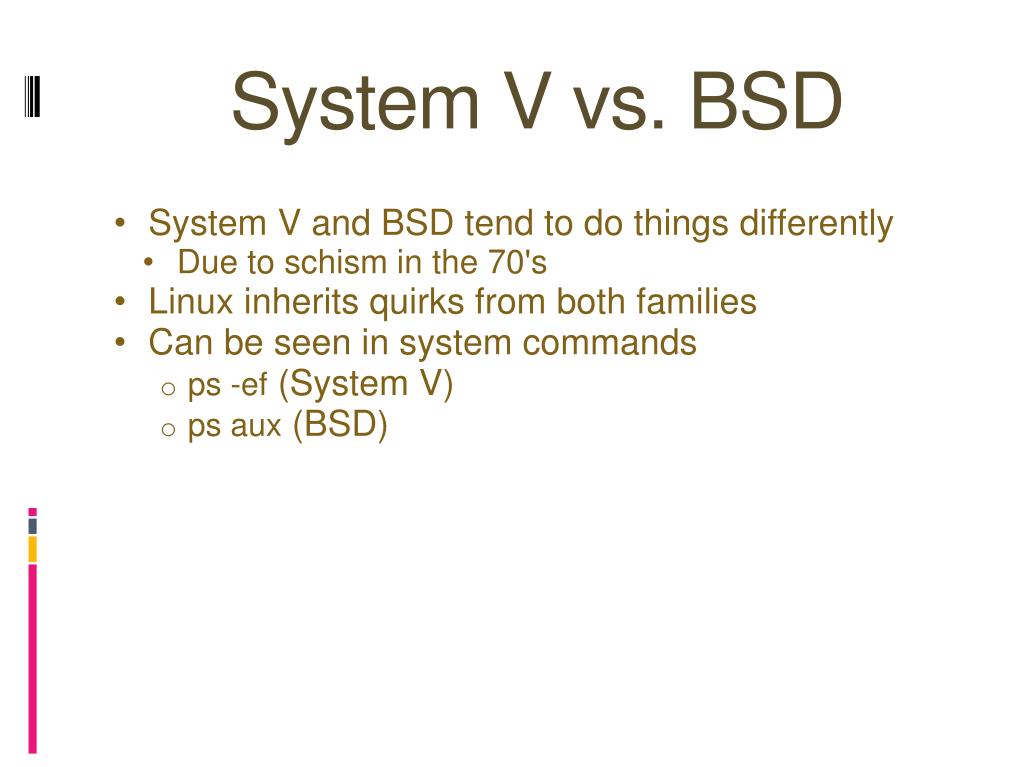 System V vs. BSD

• System V and BSD tend to do things differently
  • Due to schism in the 70's
• Linux inherits quirks from both families
• Can be seen in system commands
  o ps -ef (System V)
  o ps aux (BSD)